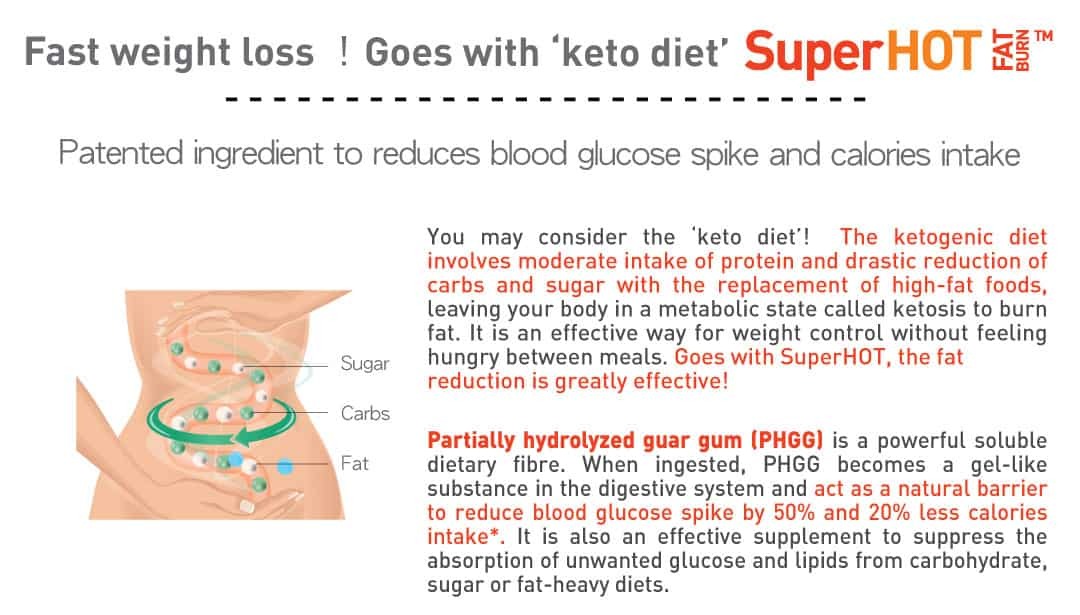 Fast weight loss ！Goes with 'keto diet' SuperHOT FAT BURN™

Patented ingredient to reduces blood glucose spike and calories intake

Sugar

Carbs

Fat

You may consider the 'keto diet'! The ketogenic diet involves moderate intake of protein and drastic reduction of carbs and sugar with the replacement of high-fat foods, leaving your body in a metabolic state called ketosis to burn fat. It is an effective way for weight control without feeling hungry between meals. Goes with SuperHOT, the fat reduction is greatly effective!

Partially hydrolyzed guar gum (PHGG) is a powerful soluble dietary fibre. When ingested, PHGG becomes a gel-like substance in the digestive system and act as a natural barrier to reduce blood glucose spike by 50% and 20% less calories intake*. It is also an effective supplement to suppress the absorption of unwanted glucose and lipids from carbohydrate, sugar or fat-heavy diets.